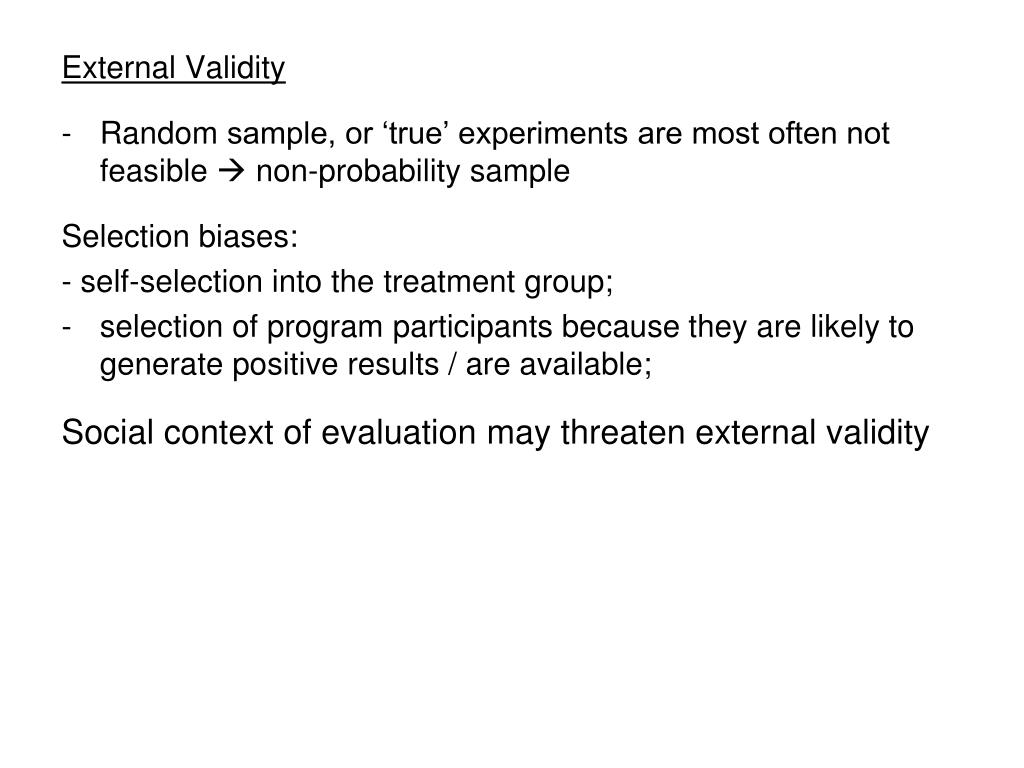 External Validity

- Random sample, or ‘true’ experiments are most often not feasible → non-probability sample

Selection biases:

- self-selection into the treatment group;

- selection of program participants because they are likely to generate positive results / are available;

Social context of evaluation may threaten external validity